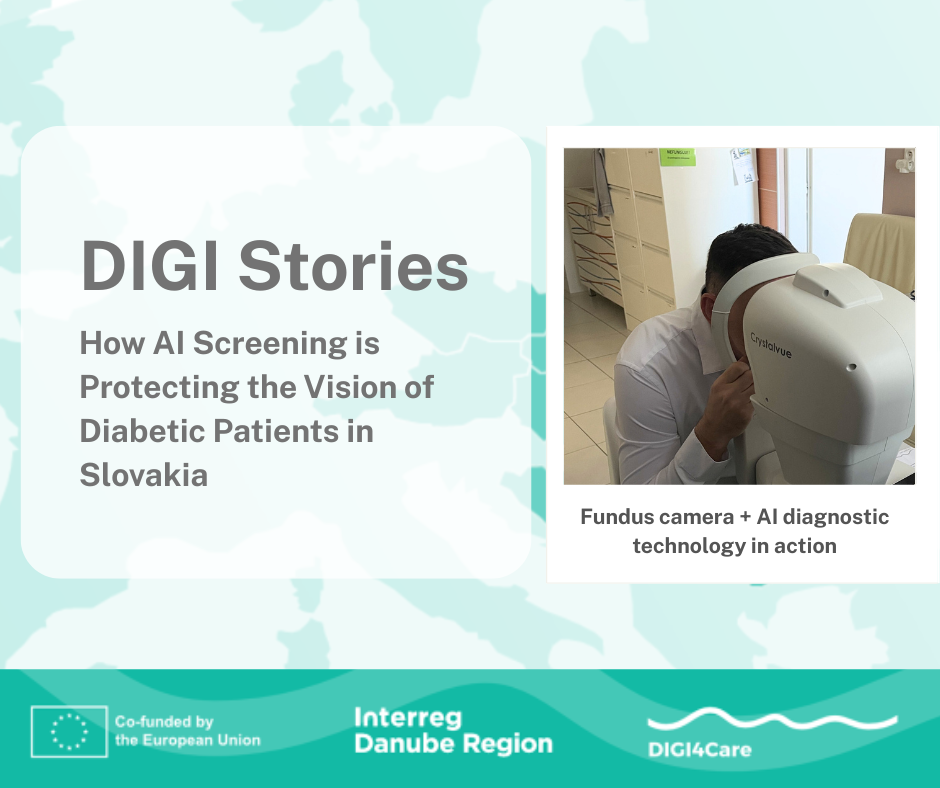 DIGI Stories

How AI Screening is Protecting the Vision of Diabetic Patients in Slovakia

Crystalvue

Fundus camera + AI diagnostic technology in action

Co-funded by the European Union

Interreg Danube Region

DIGI4Care